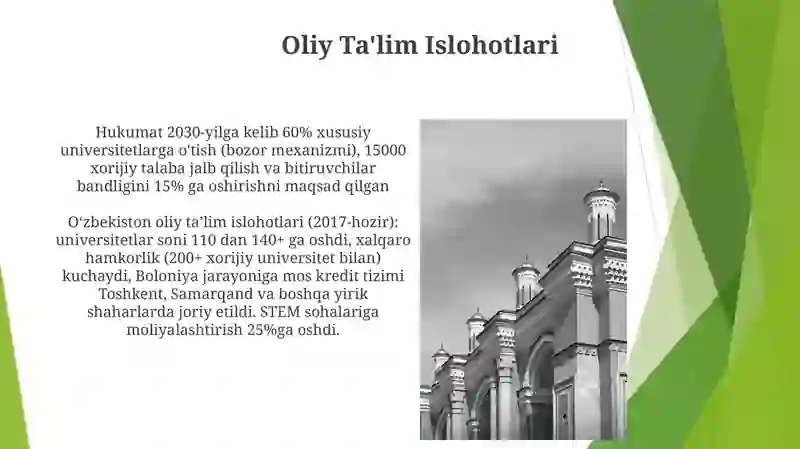 Oliy Ta'lim Islohotlari

Hukumat 2030-yilga kelib 60% xususiy universitetlarga o'tish (bozor mexanizmi), 15000 xorijiy talaba jalb qilish va bitiruvchilar bandligini 15% ga oshirishni maqsad qilgan

O‘zbekiston oliy ta’lim islohotlari (2017-hozir): universitetlar soni 110 dan 140+ ga oshdi, xalqaro hamkorlik (200+ xorijiy universitet bilan) kuchaydi, Boloniya jarayoniga mos kredit tizimi Toshkent, Samarqand va boshqa yirik shaharlarda joriy etildi. STEM sohalariga moliyalashtirish 25%ga oshdi.